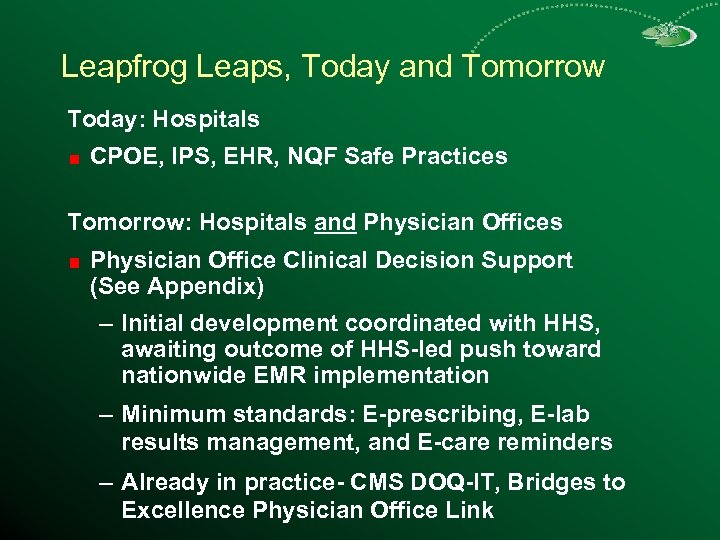 Leapfrog Leaps, Today and Tomorrow

Today: Hospitals

CPOE, IPS, EHR, NQF Safe Practices

Tomorrow: Hospitals and Physician Offices

Physician Office Clinical Decision Support (See Appendix)

– Initial development coordinated with HHS, awaiting outcome of HHS-led push toward nationwide EMR implementation

– Minimum standards: E-prescribing, E-lab results management, and E-care reminders

– Already in practice- CMS DOQ-IT, Bridges to Excellence Physician Office Link